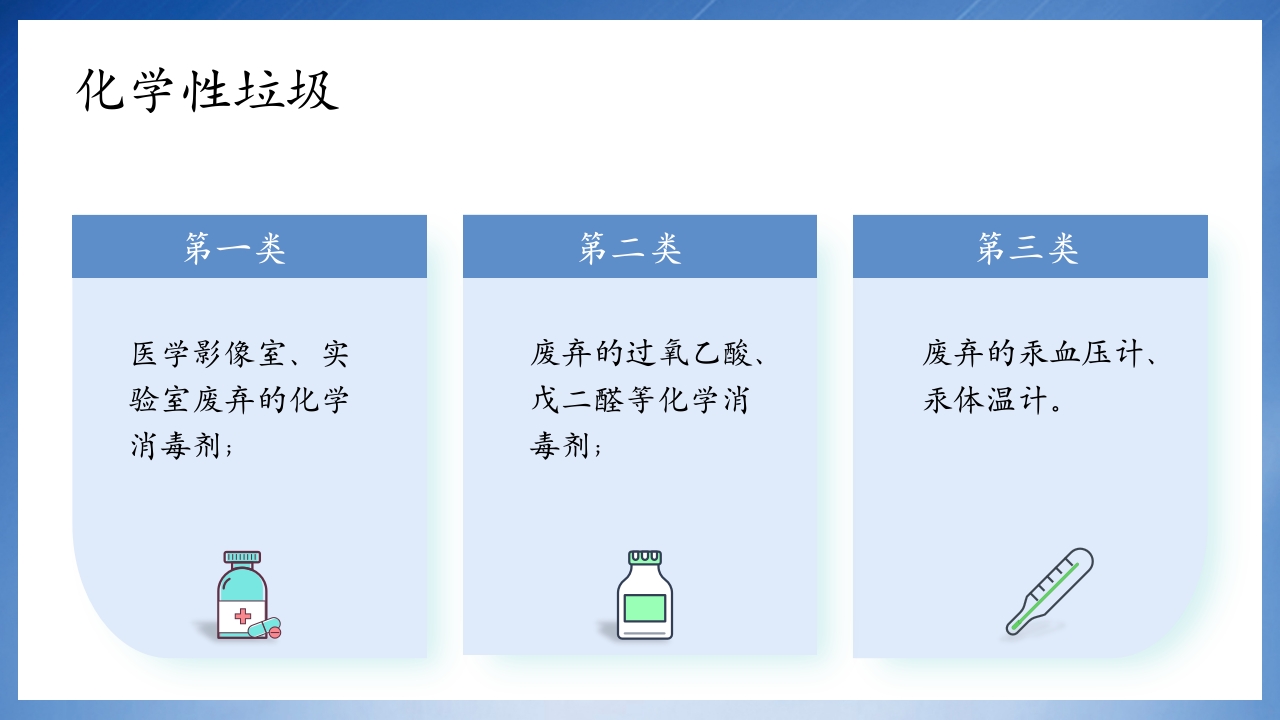 化学性垃圾

第一类

医学影像室、实验室废弃的化学消毒剂；

第二类

废弃的过氧乙酸、戊二醛等化学消毒剂；

第三类

废弃的汞血压计、汞体温计。